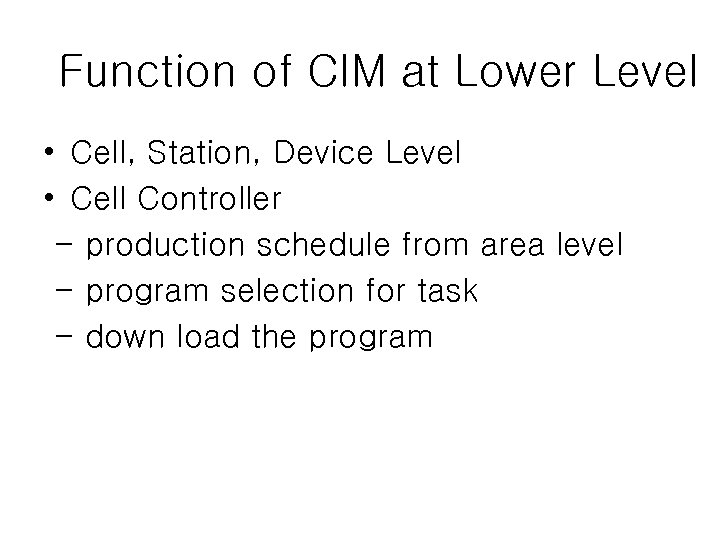 Function of CIM at Lower Level

• Cell, Station, Device Level
• Cell Controller
 – production schedule from area level
 – program selection for task
 – down load the program